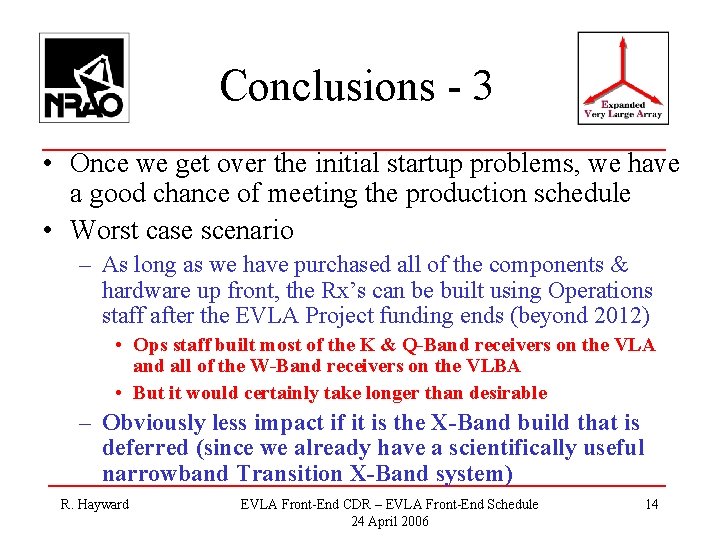 NRAO

Conclusions - 3

Expanded
Very Large Array

• Once we get over the initial startup problems, we have a good chance of meeting the production schedule
• Worst case scenario
– As long as we have purchased all of the components & hardware up front, the Rx's can be built using Operations staff after the EVLA Project funding ends (beyond 2012)
• Ops staff built most of the K & Q-Band receivers on the VLA and all of the W-Band receivers on the VLBA
• But it would certainly take longer than desirable
– Obviously less impact if it is the X-Band build that is deferred (since we already have a scientifically useful narrowband Transition X-Band system)

R. Hayward
EVLA Front-End CDR – EVLA Front-End Schedule
24 April 2006
14